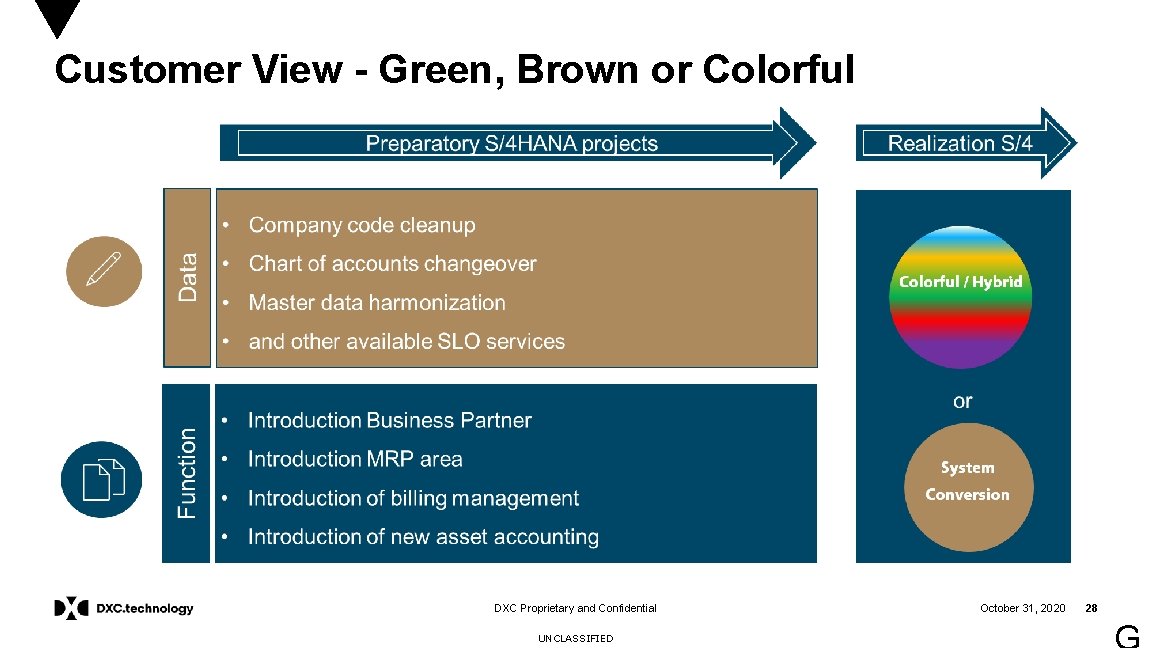 Customer View - Green, Brown or Colorful

Preparatory S/4HANA projects

Realization S/4

Data

• Company code cleanup
• Chart of accounts changeover
• Master data harmonization
• and other available SLO services

Function

• Introduction Business Partner
• Introduction MRP area
• Introduction of billing management
• Introduction of new asset accounting

Colorful / Hybrid

or

System Conversion

DXC.technology

DXC Proprietary and Confidential

UNCLASSIFIED

October 31, 2020

28

G